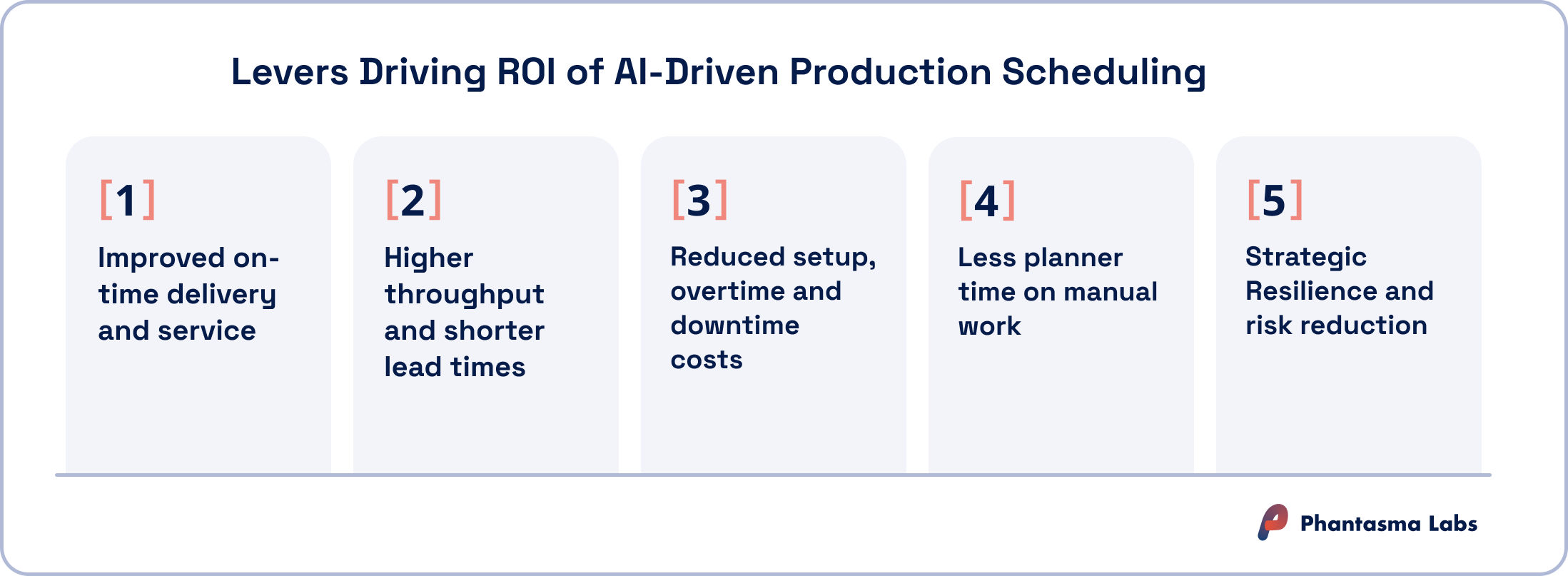 Levers Driving ROI of AI-Driven Production Scheduling

[1]

Improved on-time delivery and service

[2]

Higher throughput and shorter lead times

[3]

Reduced setup, overtime and downtime costs

[4]

Less planner time on manual work

[5]

Strategic Resilience and risk reduction

Phantasma Labs